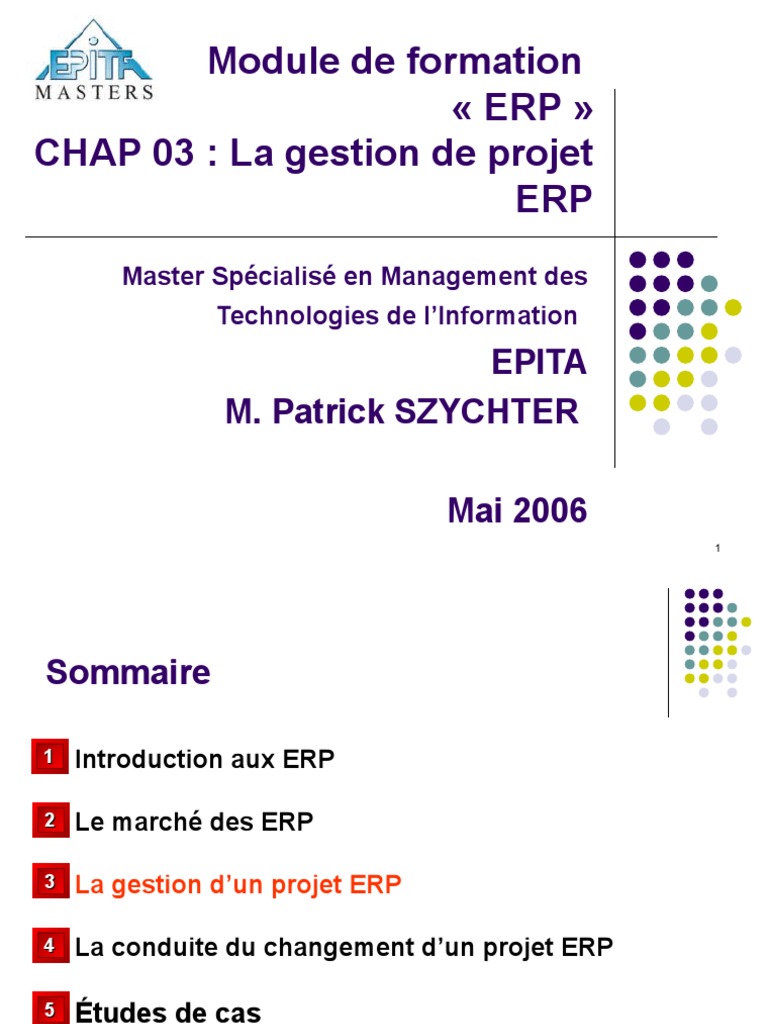 EPITA MASTERS

Module de formation « ERP »
CHAP 03 : La gestion de projet ERP

Master Spécialisé en Management des Technologies de l'Information

EPITA
M. Patrick SZYCHTER

Mai 2006

1

Sommaire

1 Introduction aux ERP

2 Le marché des ERP

3 La gestion d'un projet ERP

4 La conduite du changement d'un projet ERP

5 Études de cas